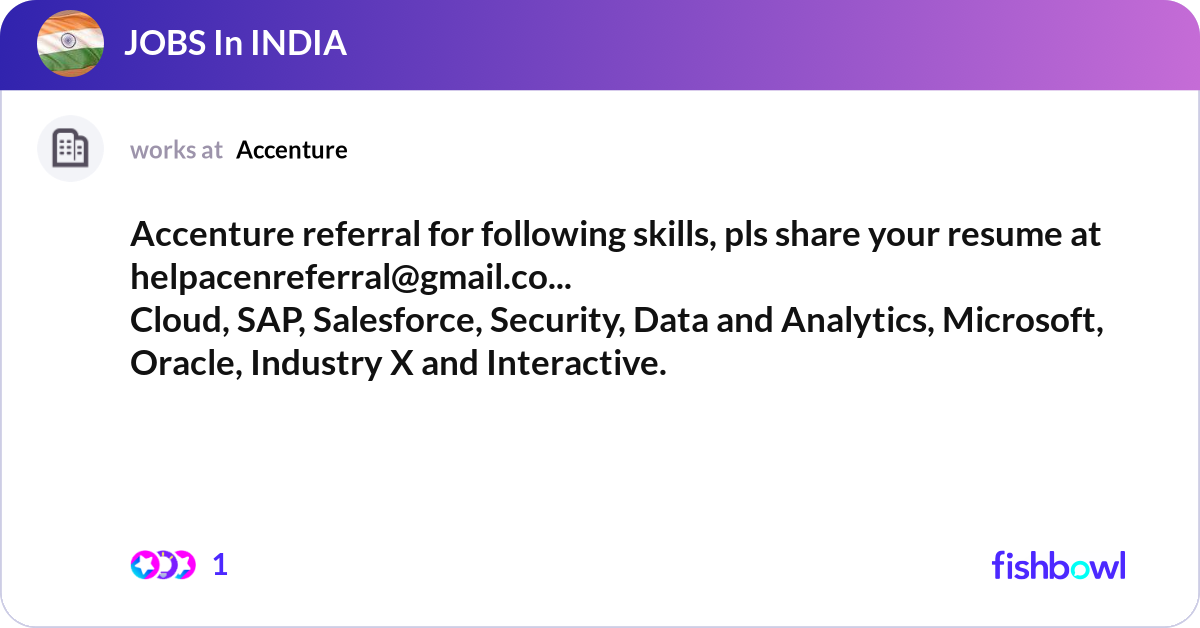 JOBS In INDIA

works at Accenture

Accenture referral for following skills, pls share your resume at helpacenreferral@gmail.co...
Cloud, SAP, Salesforce, Security, Data and Analytics, Microsoft, Oracle, Industry X and Interactive.

1

fishbowl